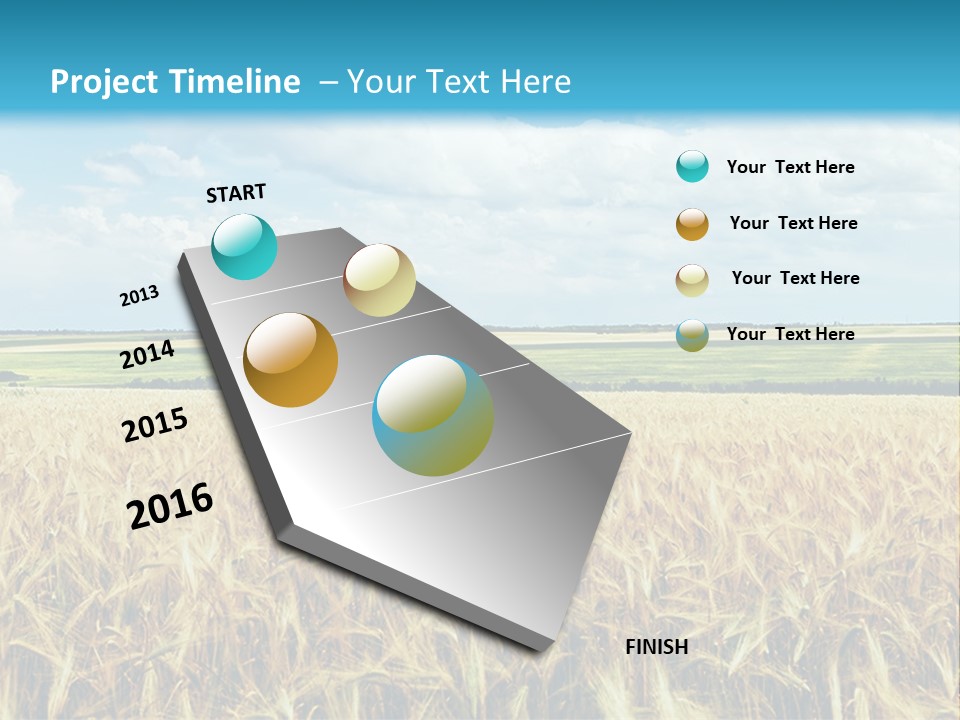 Project Timeline – Your Text Here

START

2013

2014

2015

2016

FINISH

Your Text Here

Your Text Here

Your Text Here

Your Text Here